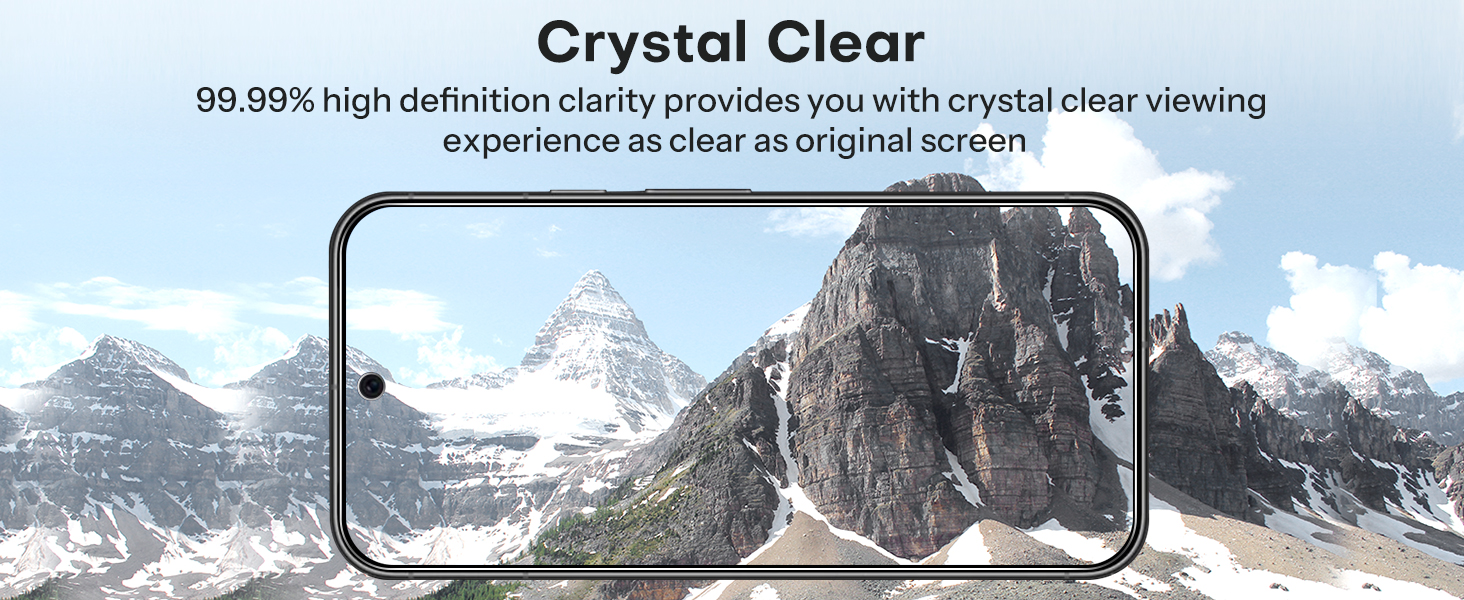 Crystal Clear

99.99% high definition clarity provides you with crystal clear viewing experience as clear as original screen